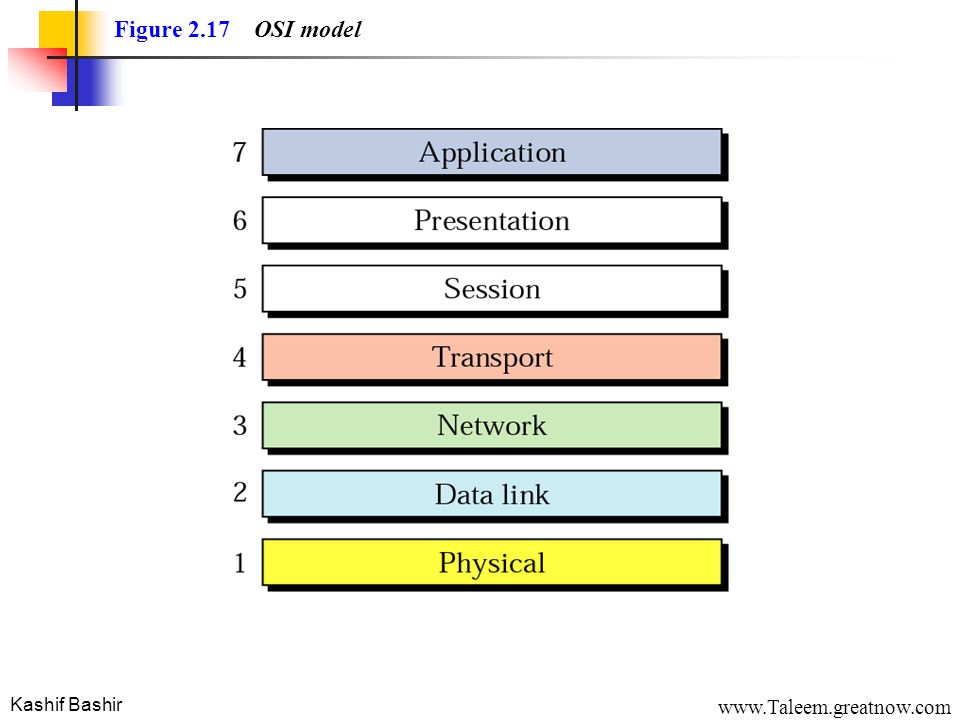 Figure 2.17 OSI model

7 Application

6 Presentation

5 Session

4 Transport

3 Network

2 Data link

1 Physical

Kashif Bashir

www.Taleem.greatnow.com